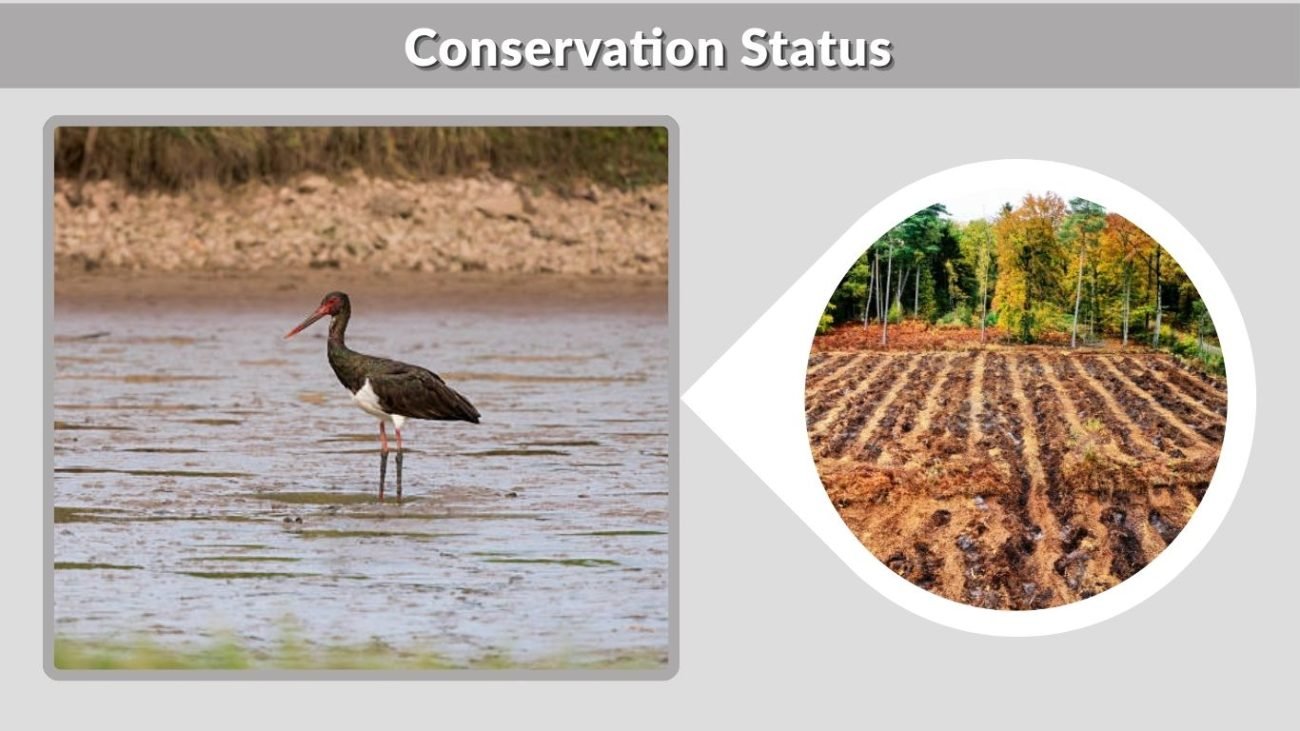 Conservation Status